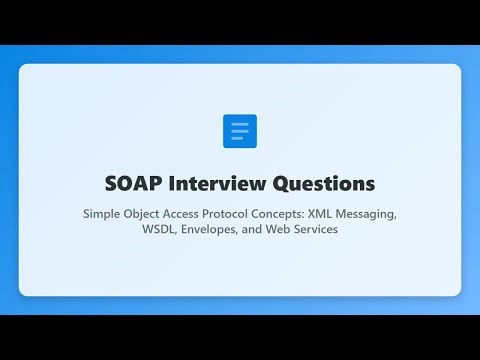 SOAP Interview Questions

Simple Object Access Protocol Concepts: XML Messaging, WSDL, Envelopes, and Web Services